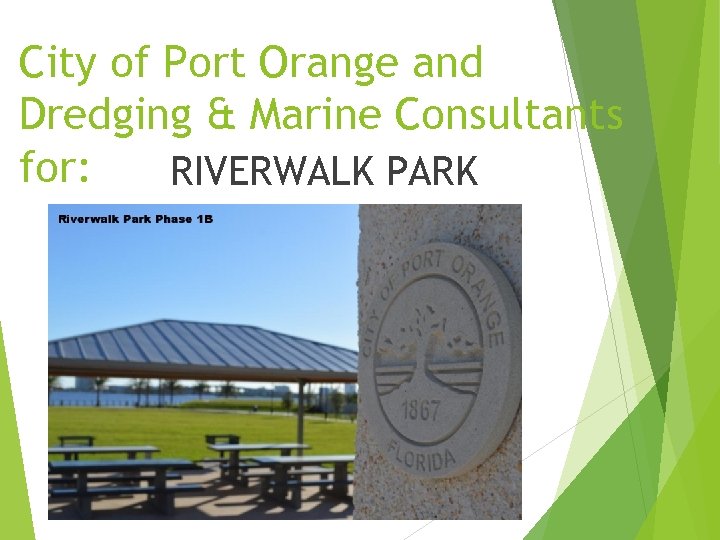 City of Port Orange and Dredging & Marine Consultants for: RIVERWALK PARK

Riverwalk Park Phase 1B

CITY OF PORT ORANGE
1867
FLORIDA